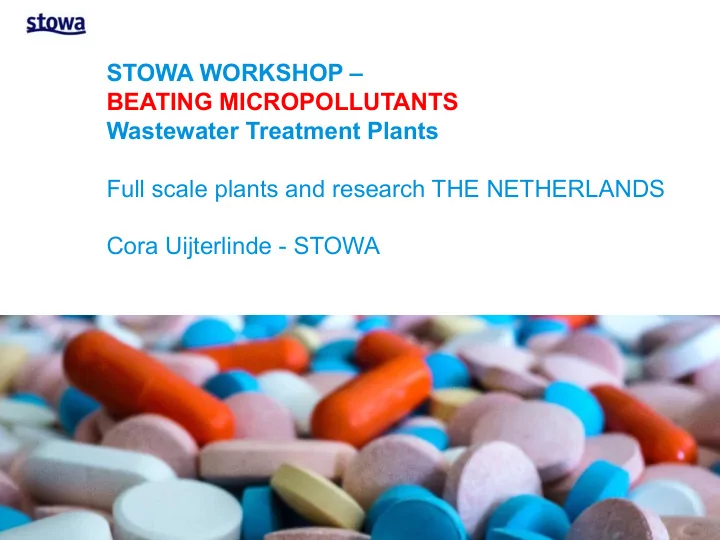 stowa

STOWA WORKSHOP –
BEATING MICROPOLLUTANTS
Wastewater Treatment Plants

Full scale plants and research THE NETHERLANDS

Cora Uijterlinde - STOWA